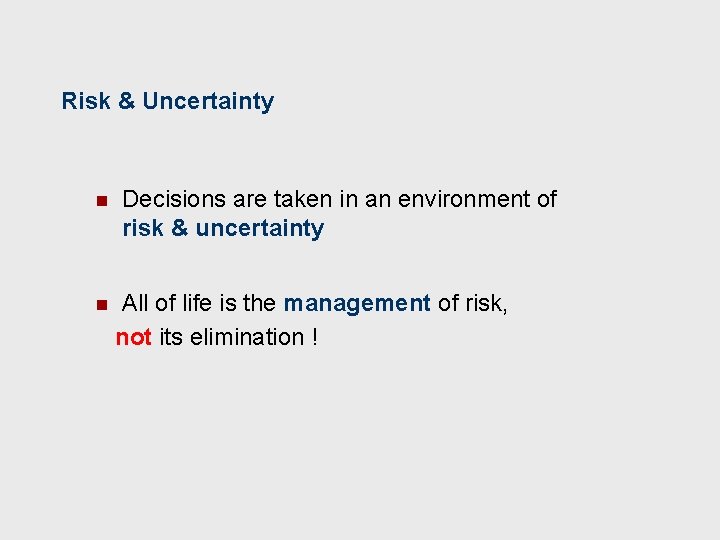 Risk & Uncertainty

- Decisions are taken in an environment of risk & uncertainty

- All of life is the management of risk, not its elimination !